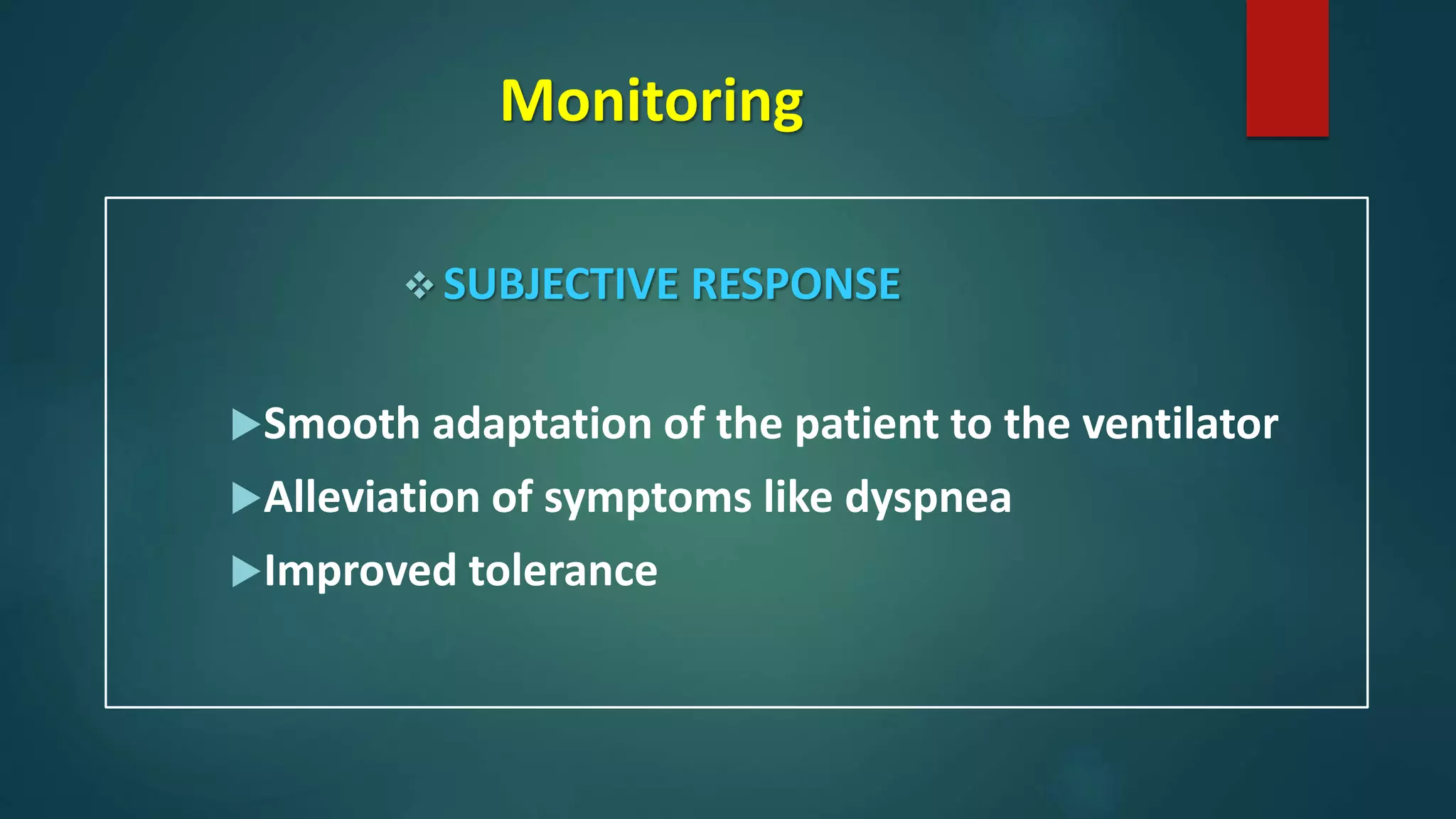 Monitoring

❖ SUBJECTIVE RESPONSE

▶Smooth adaptation of the patient to the ventilator

▶Alleviation of symptoms like dyspnea

▶Improved tolerance